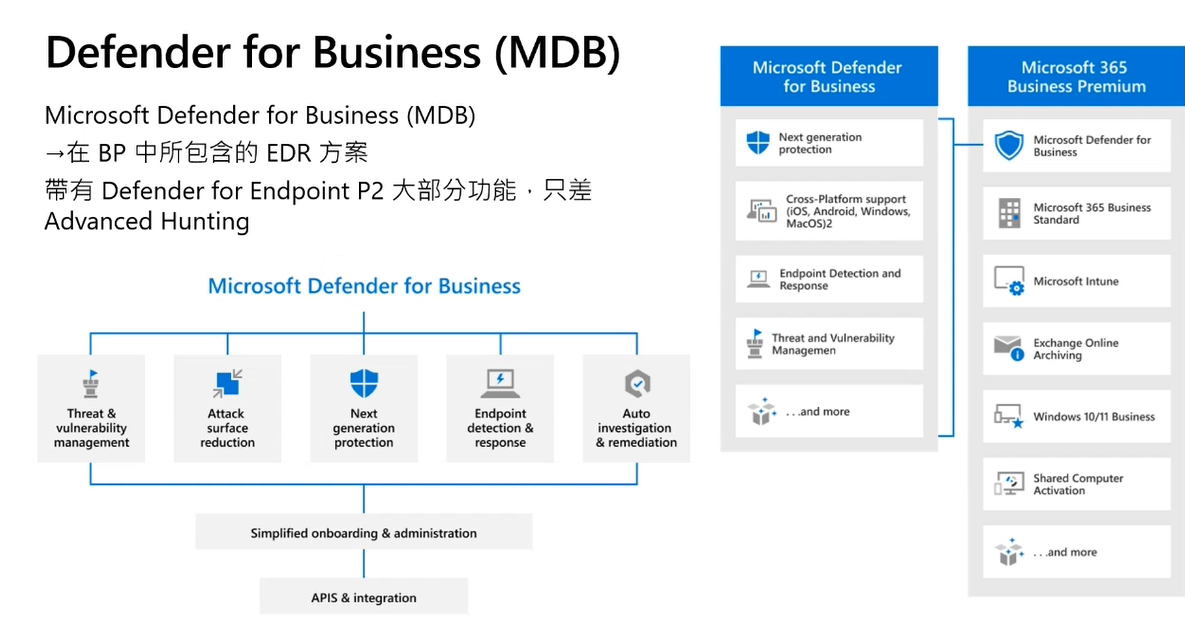 Defender for Business (MDB)

Microsoft Defender for Business (MDB)
→在 BP 中所包含的 EDR 方案
帶有 Defender for Endpoint P2 大部分功能，只差 Advanced Hunting

Microsoft Defender for Business

Threat & vulnerability management

Attack surface reduction

Next generation protection

Endpoint detection & response

Auto investigation & remediation

Simplified onboarding & administration

APIS & integration

Microsoft Defender for Business

Next generation protection

Cross-Platform support (iOS, Android, Windows, MacOS)2

Endpoint Detection and Response

Threat and Vulnerability Managemen

. . .and more

Microsoft 365 Business Premium

Microsoft Defender for Business

Microsoft 365 Business Standard

Microsoft Intune

Exchange Online Archiving

Windows 10/11 Business

Shared Computer Activation

. . .and more